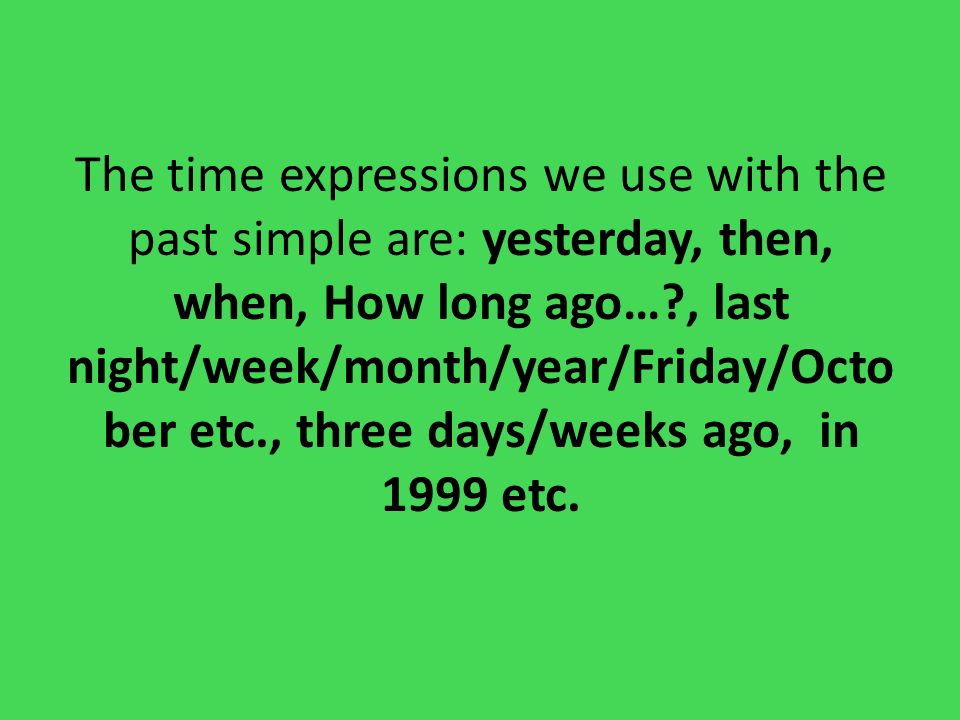 The time expressions we use with the past simple are: yesterday, then, when, How long ago…?, last night/week/month/year/Friday/October etc., three days/weeks ago, in 1999 etc.